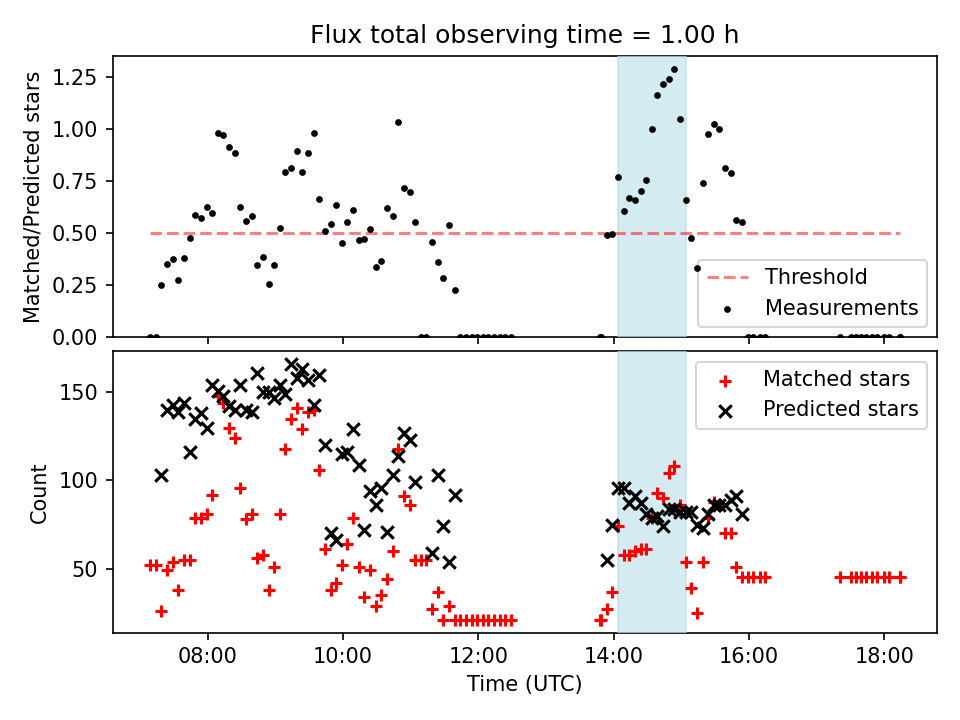 Flux total observing time = 1.00 h

Matched/Predicted stars

1.25
1.00
0.75
0.50
0.25
0.00

Threshold
Measurements

Count

150
100
50

Matched stars
Predicted stars

08:00
10:00
12:00
14:00
16:00
18:00

Time (UTC)